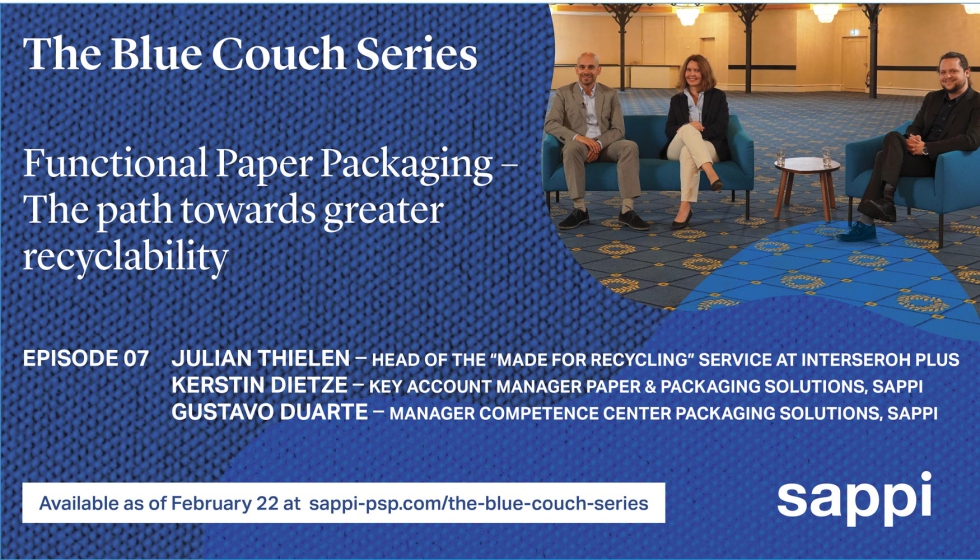 The Blue Couch Series

Functional Paper Packaging – The path towards greater recyclability

EPISODE 07 JULIAN THIELEN – HEAD OF THE "MADE FOR RECYCLING" SERVICE AT INTERSEROH PLUS
KERSTIN DIETZE – KEY ACCOUNT MANAGER PAPER & PACKAGING SOLUTIONS, SAPPI
GUSTAVO DUARTE – MANAGER COMPETENCE CENTER PACKAGING SOLUTIONS, SAPPI

Available as of February 22 at sappi-psp.com/the-blue-couch-series

sappi